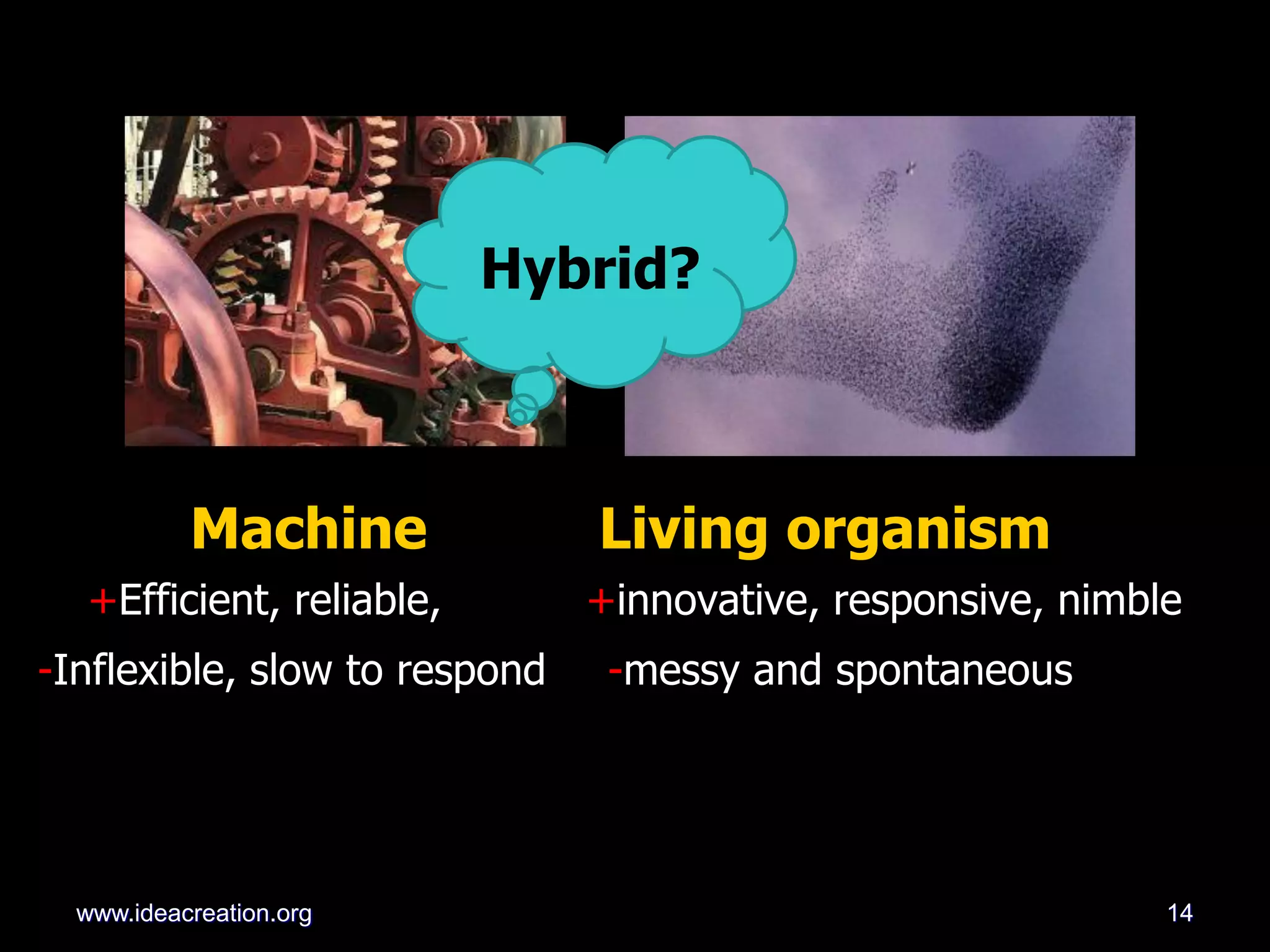 Hybrid?

Machine

+Efficient, reliable,

-Inflexible, slow to respond

Living organism

+innovative, responsive, nimble

-messy and spontaneous

www.ideacreation.org

14